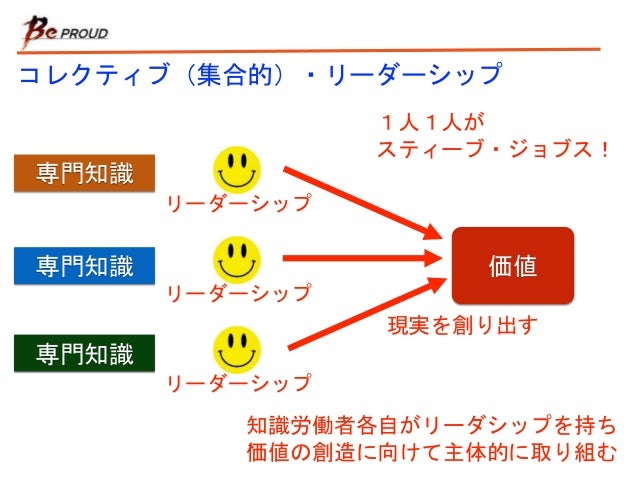 Be PROUD

コレクティブ（集合的）・リーダーシップ

１人１人が
スティーブ・ジョブス！

専門知識

リーダーシップ

専門知識

リーダーシップ

専門知識

リーダーシップ

価値

現実を創り出す

知識労働者各自がリーダシップを持ち
価値の創造に向けて主体的に取り組む